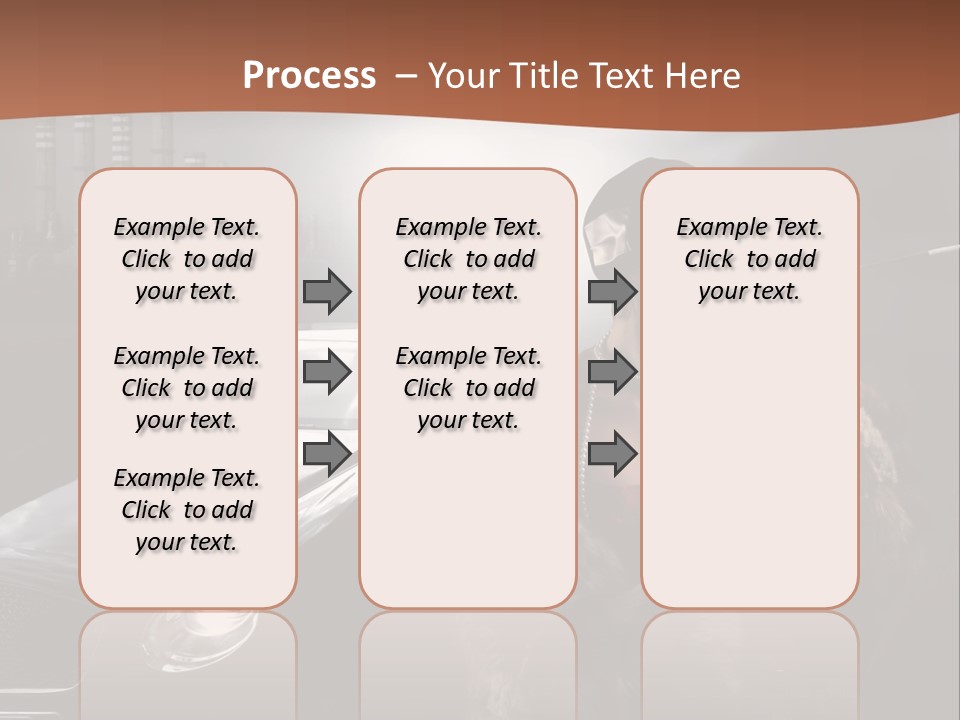 Process – Your Title Text Here

Example Text. Click to add your text.

Example Text. Click to add your text.

Example Text. Click to add your text.

Example Text. Click to add your text.

Example Text. Click to add your text.

Example Text. Click to add your text.